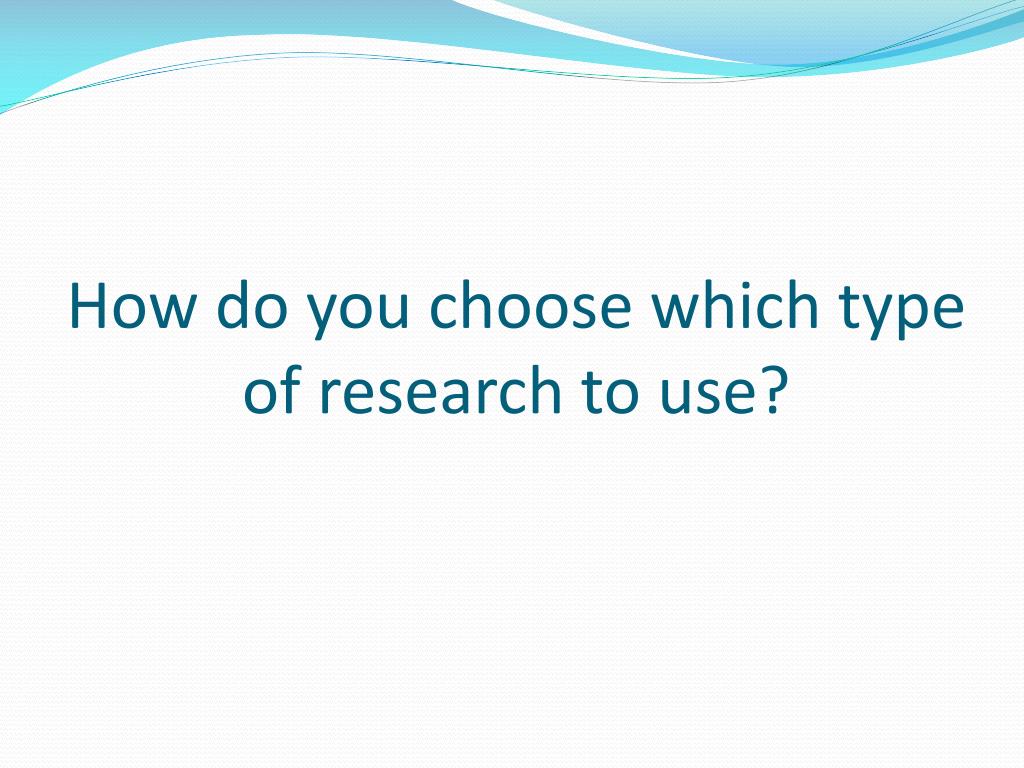 How do you choose which type of research to use?